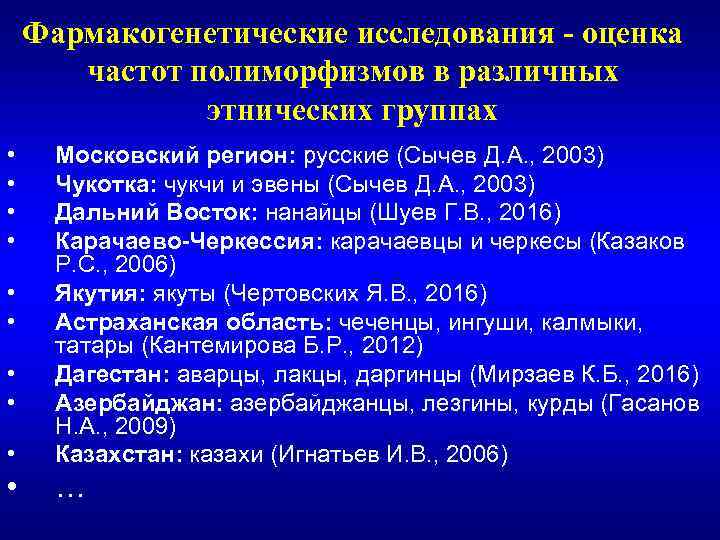 Фармакогенетические исследования - оценка частот полиморфизмов в различных этнических группах

• Московский регион: русские (Сычев Д.А., 2003)
• Чукотка: чукчи и эвены (Сычев Д.А., 2003)
• Дальний Восток: нанайцы (Шуев Г.В., 2016)
• Карачаево-Черкессия: карачаевцы и черкесы (Казаков Р.С., 2006)
• Якутия: якуты (Чертовских Я.В., 2016)
• Астраханская область: чеченцы, ингуши, калмыки, татары (Кантемирова Б.Р., 2012)
• Дагестан: аварцы, лакцы, даргинцы (Мирзаев К.Б., 2016)
• Азербайджан: азербайджанцы, лезгины, курды (Гасанов Н.А., 2009)
• Казахстан: казахи (Игнатьев И.В., 2006)
• …